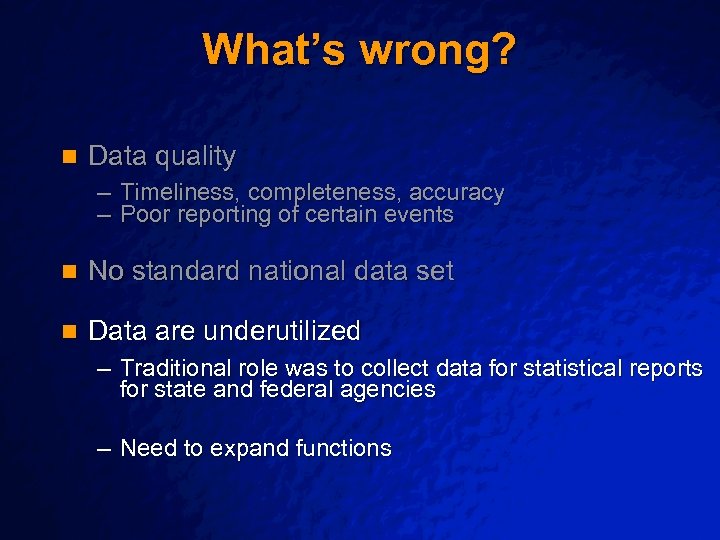 What's wrong?

Data quality

– Timeliness, completeness, accuracy
– Poor reporting of certain events

No standard national data set

Data are underutilized

– Traditional role was to collect data for statistical reports for state and federal agencies

– Need to expand functions